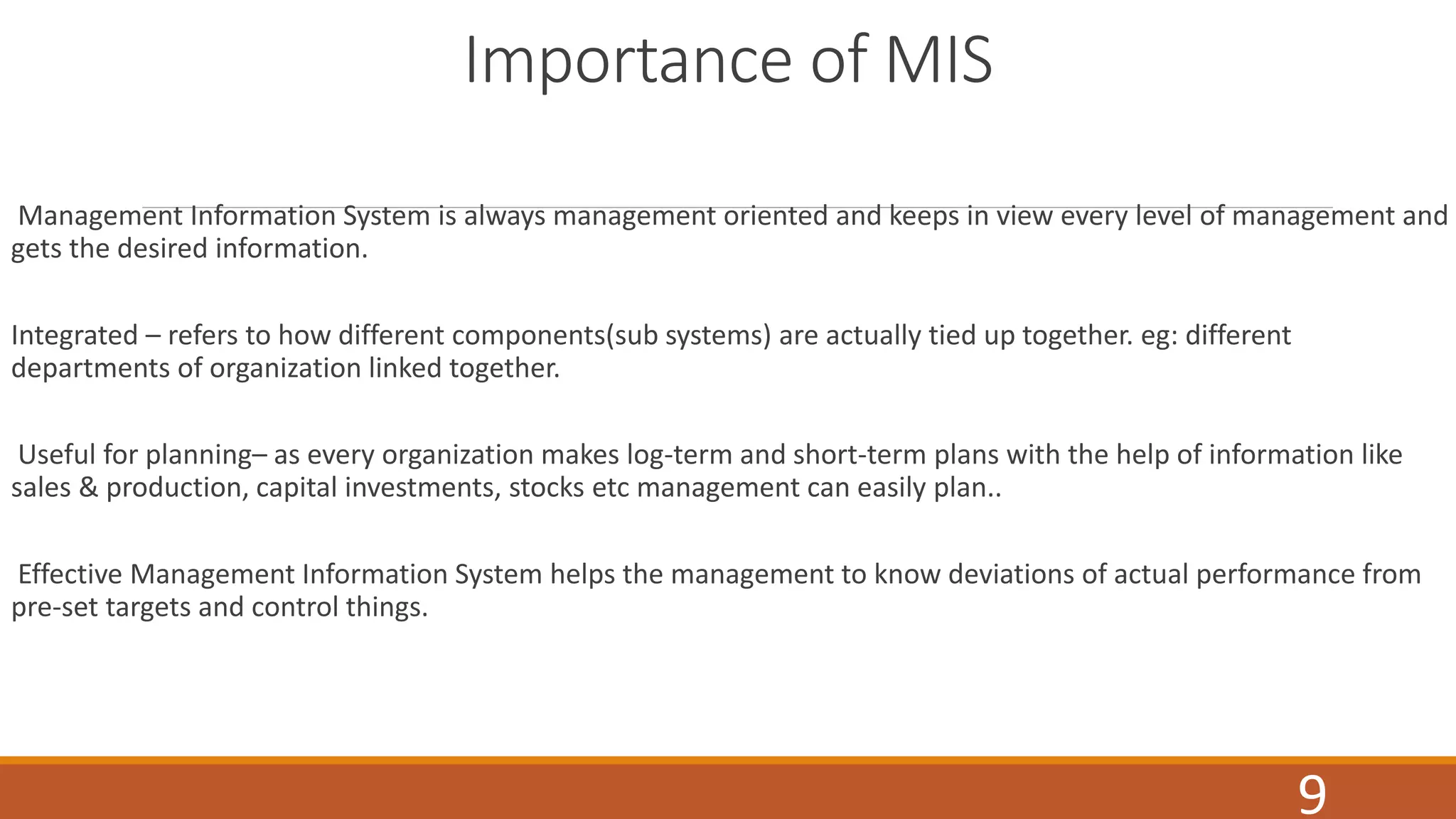 Importance of MIS

Management Information System is always management oriented and keeps in view every level of management and gets the desired information.

Integrated – refers to how different components(sub systems) are actually tied up together. eg: different departments of organization linked together.

Useful for planning– as every organization makes log-term and short-term plans with the help of information like sales & production, capital investments, stocks etc management can easily plan..

Effective Management Information System helps the management to know deviations of actual performance from pre-set targets and control things.

9